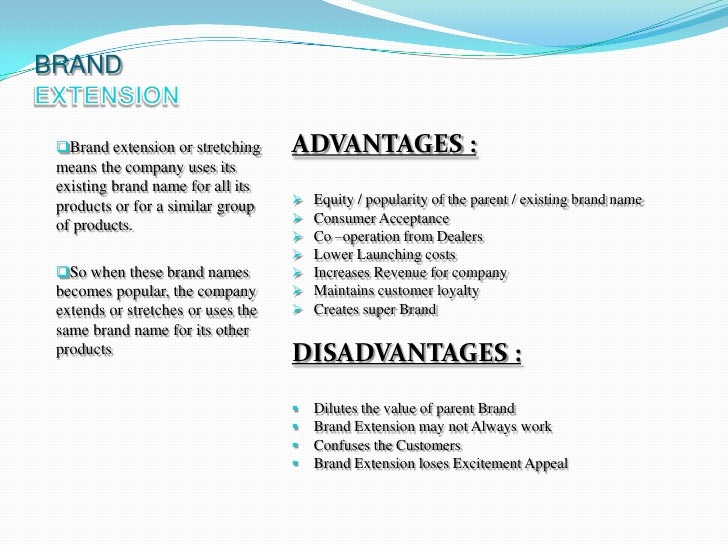 BRAND
EXTENSION

❑Brand extension or stretching means the company uses its existing brand name for all its products or for a similar group of products.

❑So when these brand names becomes popular, the company extends or stretches or uses the same brand name for its other products

ADVANTAGES :

➢ Equity / popularity of the parent / existing brand name
➢ Consumer Acceptance
➢ Co –operation from Dealers
➢ Lower Launching costs
➢ Increases Revenue for company
➢ Maintains customer loyalty
➢ Creates super Brand

DISADVANTAGES :

▪ Dilutes the value of parent Brand
▪ Brand Extension may not Always work
▪ Confuses the Customers
▪ Brand Extension loses Excitement Appeal